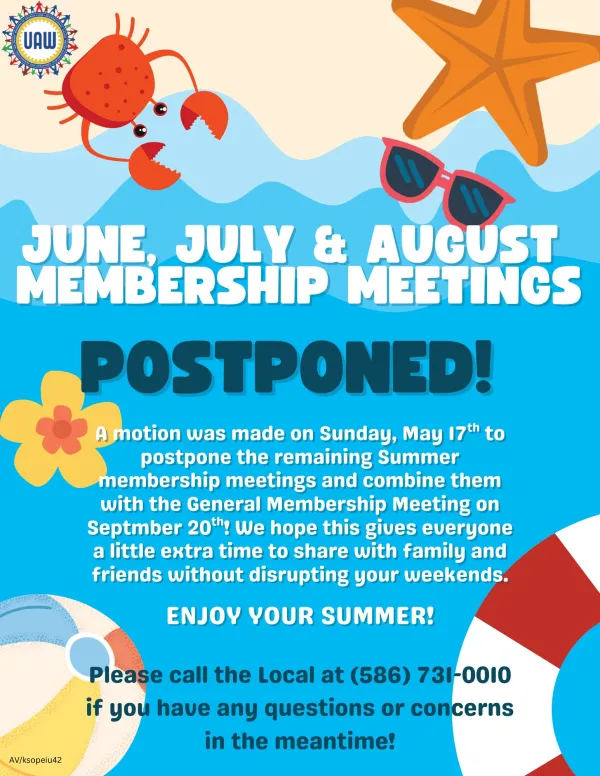 UAW

JUNE, JULY & AUGUST MEMBERSHIP MEETINGS

POSTPONED!

A motion was made on Sunday, May 17$^{th}$ to postpone the remaining Summer membership meetings and combine them with the General Membership Meeting on Septmber 20$^{th}$! We hope this gives everyone a little extra time to share with family and friends without disrupting your weekends.

ENJOY YOUR SUMMER!

Please call the Local at (586) 731-0010 if you have any questions or concerns in the meantime!

AV/ksopeiu42